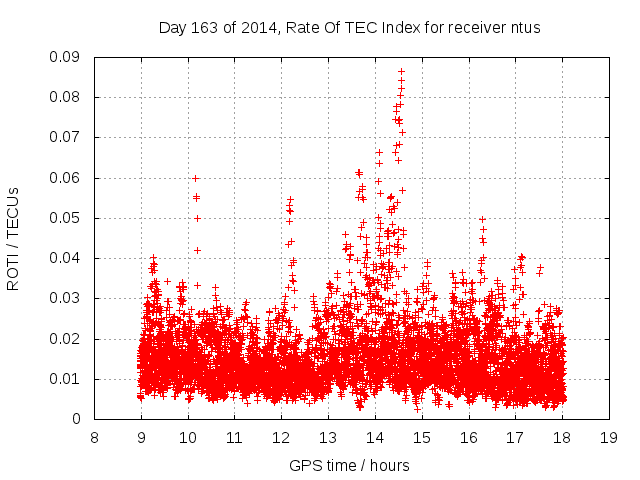 Day 163 of 2014, Rate Of TEC Index for receiver ntus

ROTI / TECUs

0.09
0.08
0.07
0.06
0.05
0.04
0.03
0.02
0.01
0

8 9 10 11 12 13 14 15 16 17 18 19

GPS time / hours